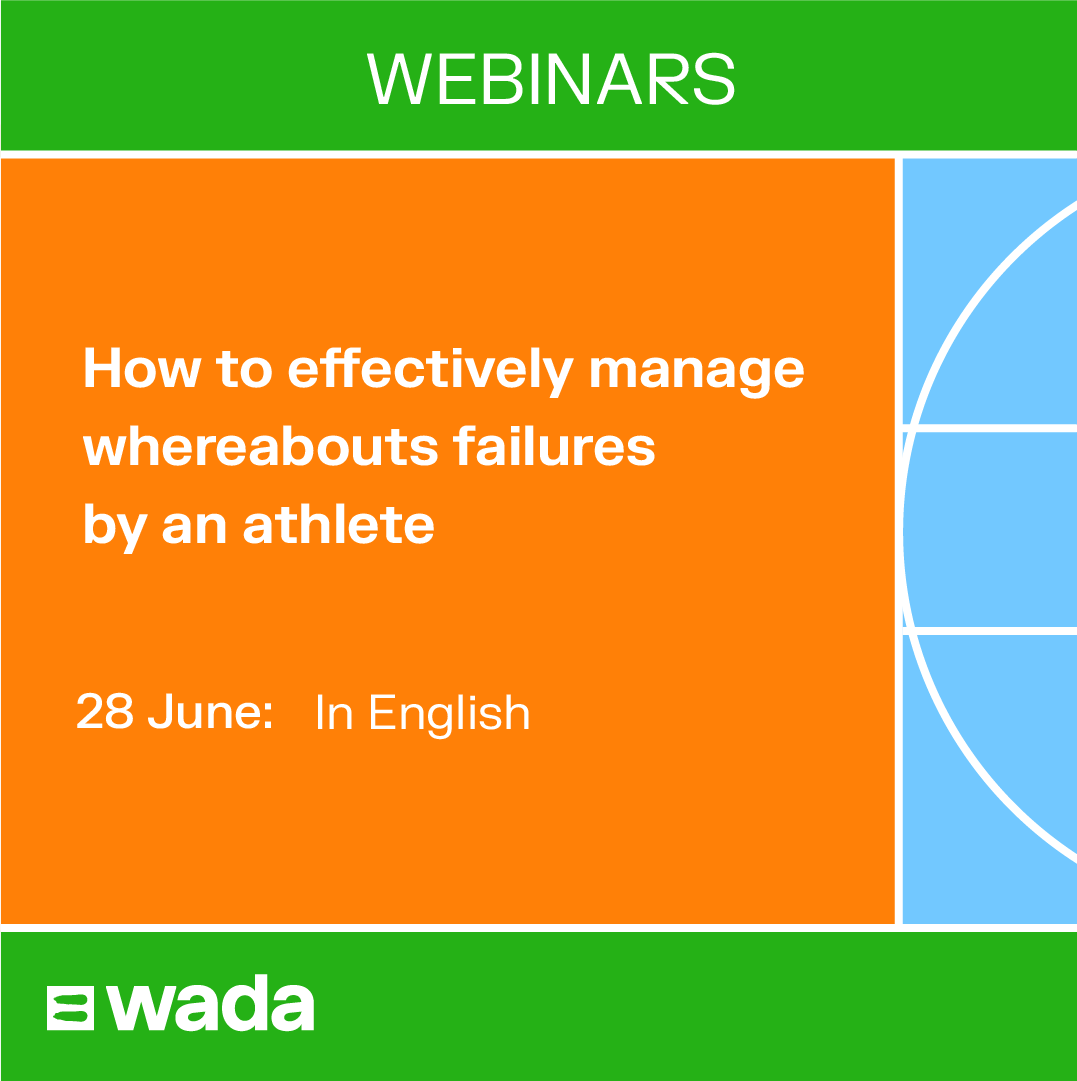 WEBINARS

How to effectively manage whereabouts failures by an athlete

28 June: In English

wada